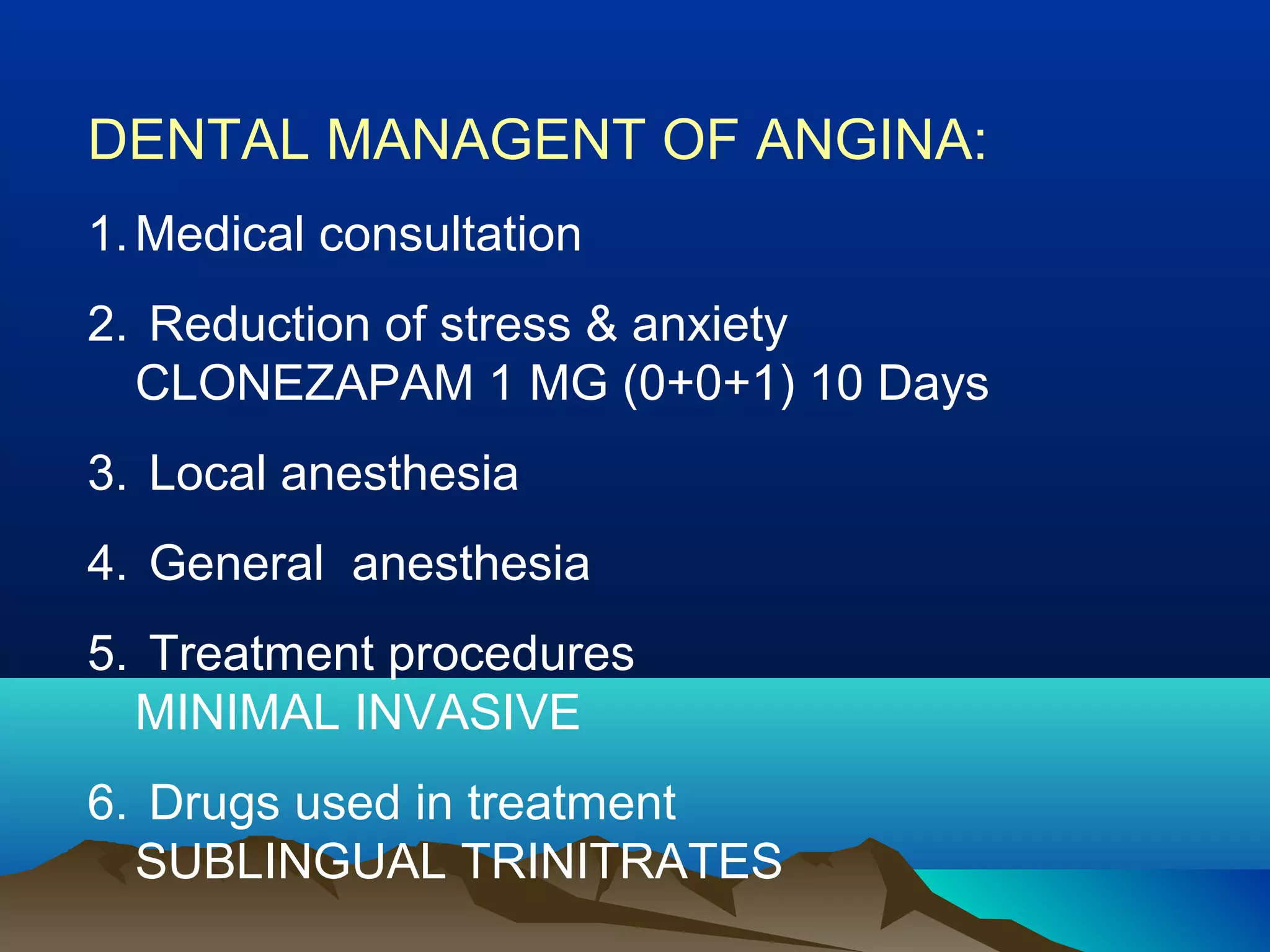 DENTAL MANAGENT OF ANGINA:

1. Medical consultation

2. Reduction of stress & anxiety
CLONEZAPAM 1 MG (0+0+1) 10 Days

3. Local anesthesia

4. General anesthesia

5. Treatment procedures
MINIMAL INVASIVE

6. Drugs used in treatment
SUBLINGUAL TRINITRATES